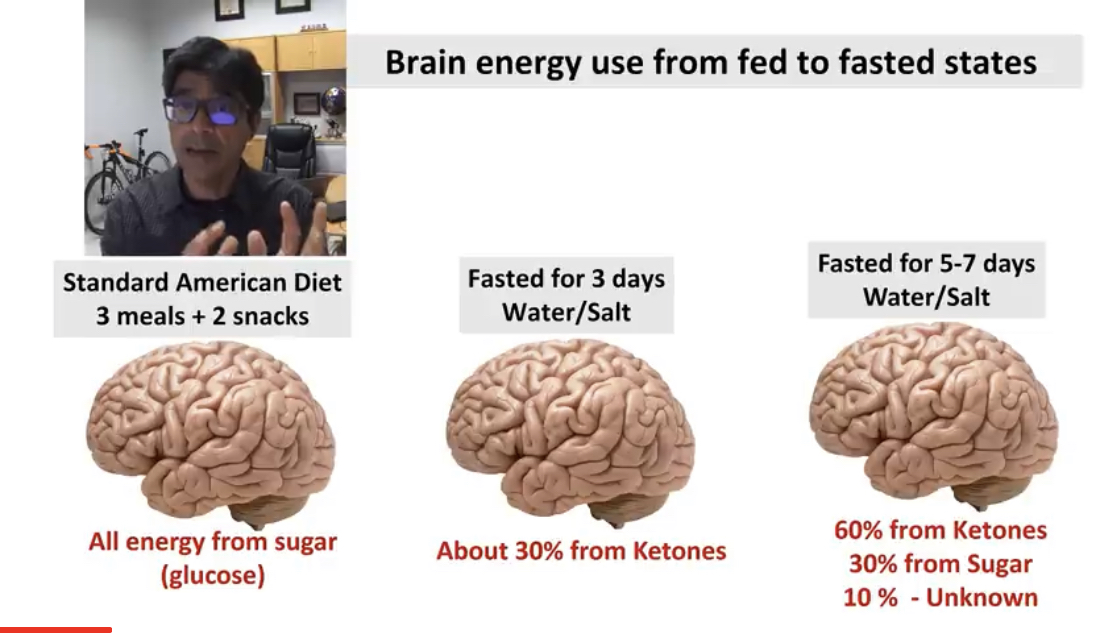 Brain energy use from fed to fasted states

Standard American Diet
3 meals + 2 snacks

All energy from sugar
(glucose)

Fasted for 3 days
Water/Salt

About 30% from Ketones

Fasted for 5-7 days
Water/Salt

60% from Ketones
30% from Sugar
10 % - Unknown